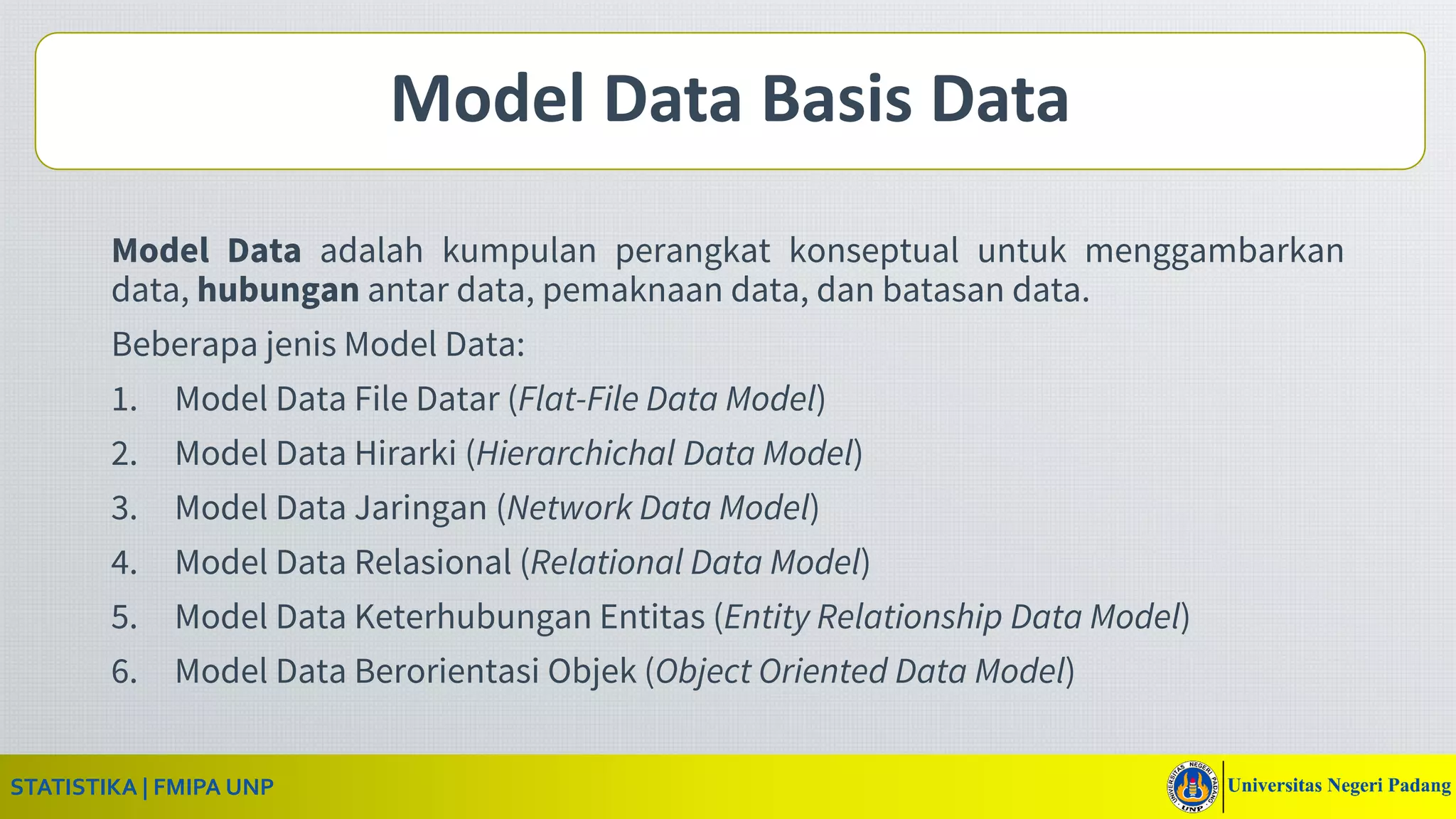 Model Data Basis Data

Model Data adalah kumpulan perangkat konseptual untuk menggambarkan data, hubungan antar data, pemaknaan data, dan batasan data.

Beberapa jenis Model Data:

1. Model Data File Datar (Flat-File Data Model)
2. Model Data Hirarki (Hierarchichal Data Model)
3. Model Data Jaringan (Network Data Model)
4. Model Data Relasional (Relational Data Model)
5. Model Data Keterhubungan Entitas (Entity Relationship Data Model)
6. Model Data Berorientasi Objek (Object Oriented Data Model)

STATISTIKA | FMIPA UNP

UNIVERSITAS NEGERI PADANG UNP

Universitas Negeri Padang